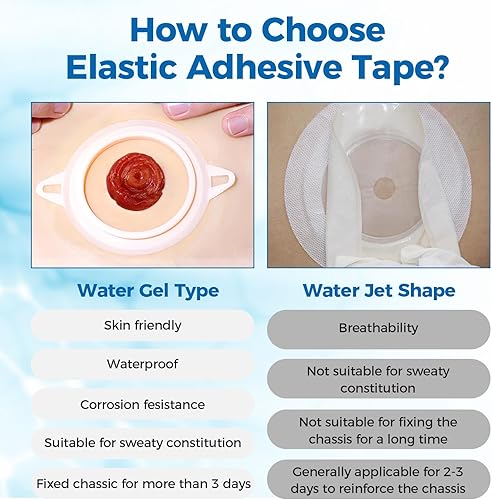 How to Choose Elastic Adhesive Tape?

Water Gel Type

Skin friendly

Waterproof

Corrosion fesistance

Suitable for sweaty constitution

Fixed chassic for more than 3 days

Water Jet Shape

Breathability

Not suitable for sweaty constitution

Not suitable for fixing the chassis for a long time

Generally applicable for 2-3 days to reinforce the chassis